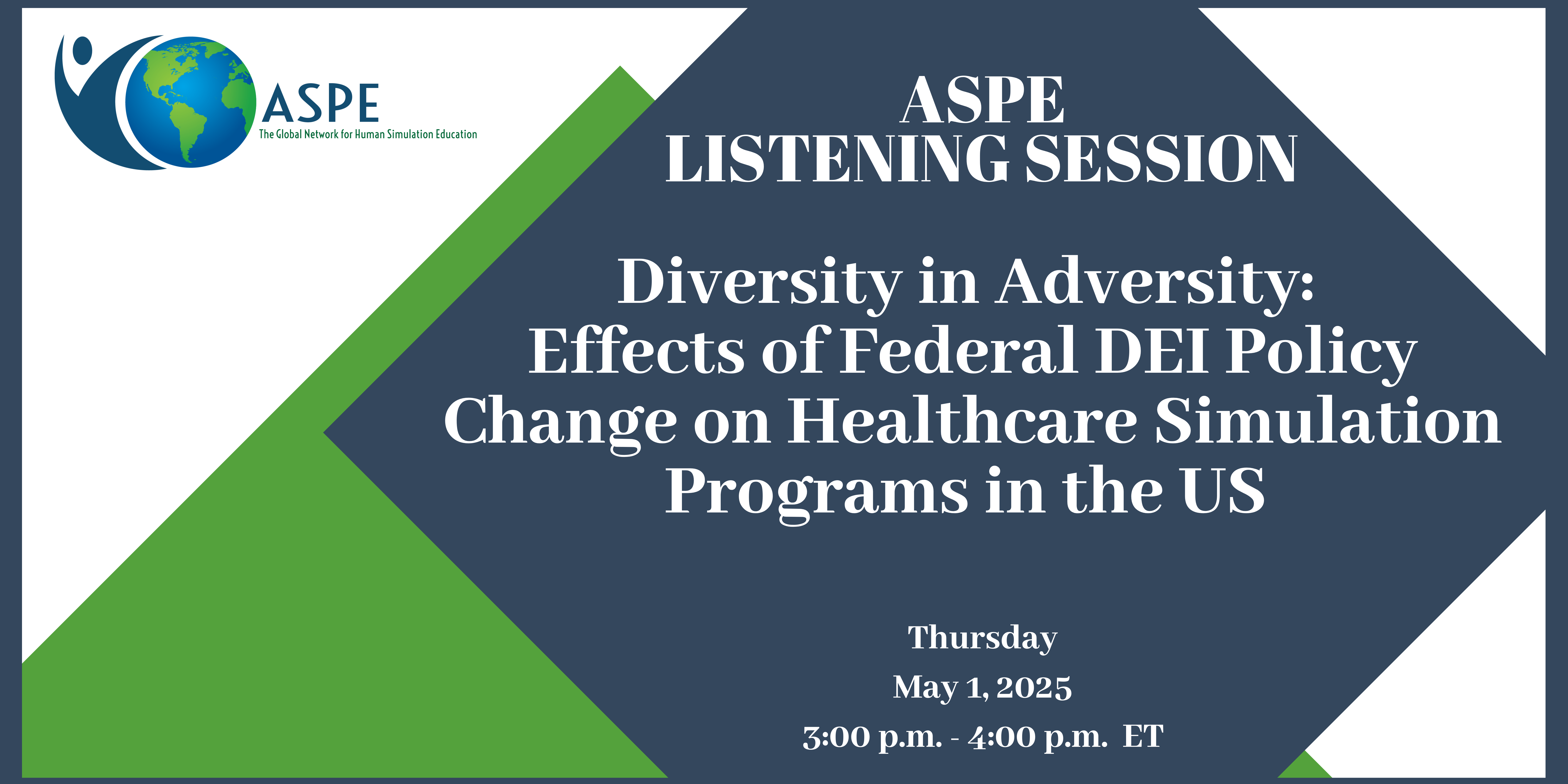 ASPE
The Global Network for Human Simulation Education

ASPE
LISTENING SESSION

Diversity in Adversity:
Effects of Federal DEI Policy Change on Healthcare Simulation Programs in the US

Thursday
May 1, 2025
3:00 p.m. - 4:00 p.m. ET